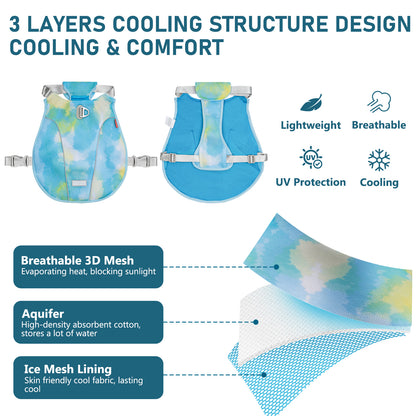 3 LAYERS COOLING STRUCTURE DESIGN
COOLING & COMFORT

Lightweight

Breathable

UV

UV Protection

Cooling

Breathable 3D Mesh
Evaporating heat, blocking sunlight

Aquifer
High-density absorbent cotton, stores a lot of water

Ice Mesh Lining
Skin friendly cool fabric, lasting cool